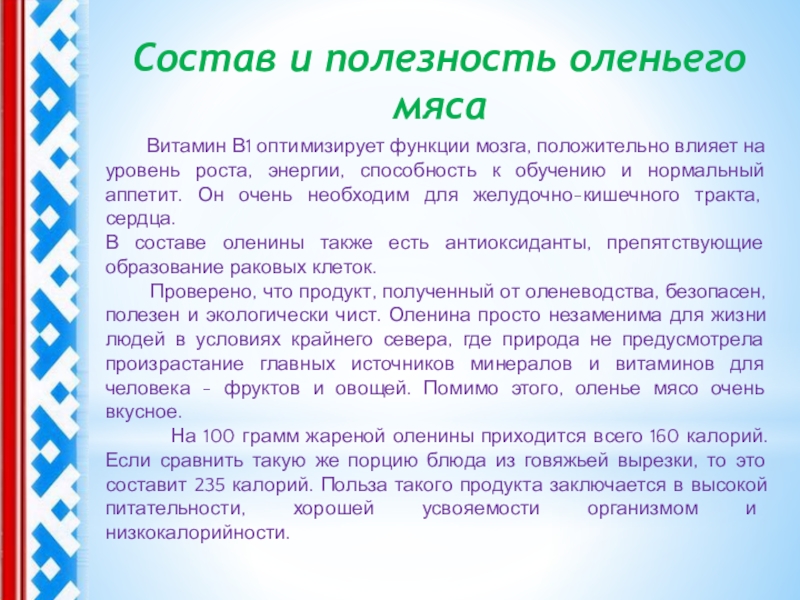 Состав и полезность оленьего мяса

Витамин В1 оптимизирует функции мозга, положительно влияет на уровень роста, энергии, способность к обучению и нормальный аппетит. Он очень необходим для желудочно-кишечного тракта, сердца.
В составе оленины также есть антиоксиданты, препятствующие образование раковых клеток.

Проверено, что продукт, полученный от оленеводства, безопасен, полезен и экологически чист. Оленина просто незаменима для жизни людей в условиях крайнего севера, где природа не предусмотрела произрастание главных источников минералов и витаминов для человека - фруктов и овощей. Помимо этого, оленье мясо очень вкусное.

На 100 грамм жареной оленины приходится всего 160 калорий. Если сравнить такую же порцию блюда из говяжьей вырезки, то это составит 235 калорий. Польза такого продукта заключается в высокой питательности, хорошей усвояемости организмом и низкокалорийности.